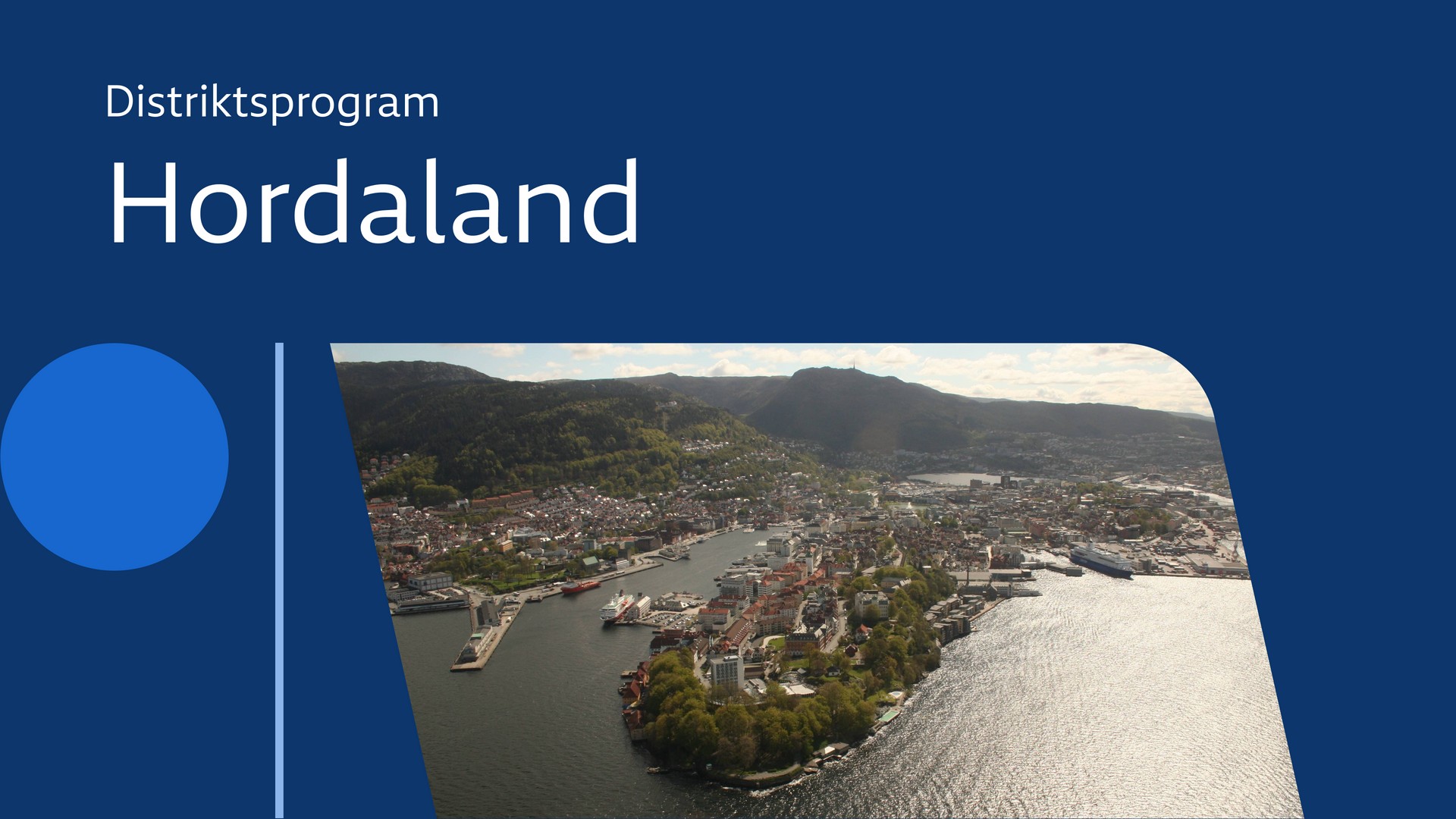 Distriktsprogram

Hordaland